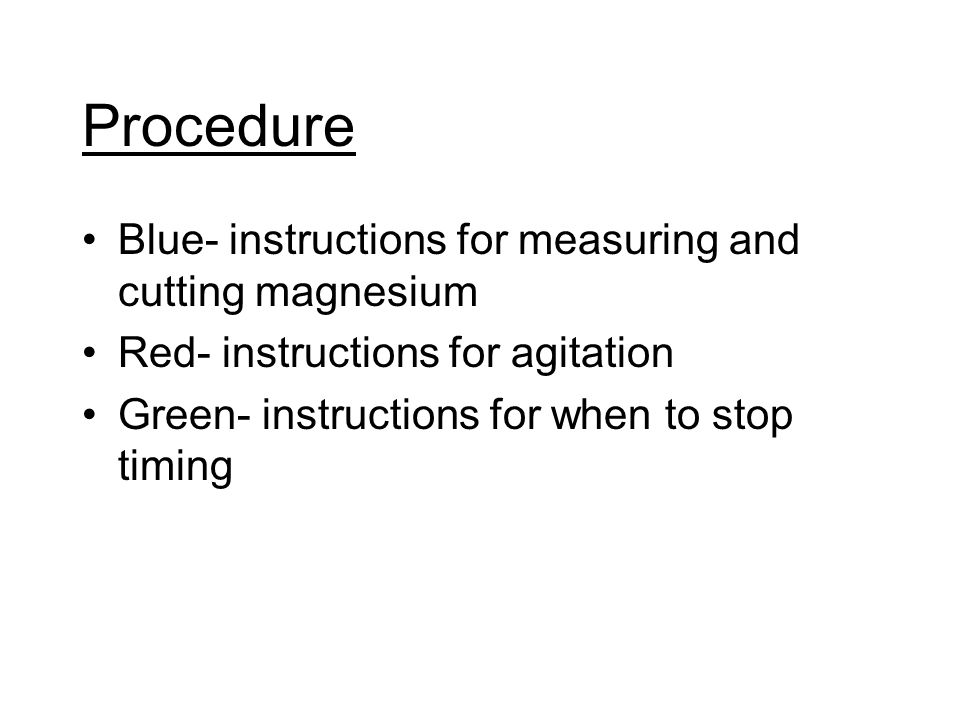 Procedure

• Blue- instructions for measuring and cutting magnesium
• Red- instructions for agitation
• Green- instructions for when to stop timing